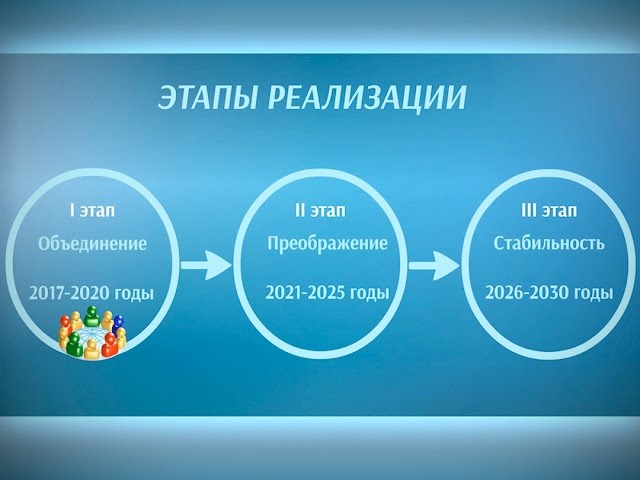 ЭТАПЫ РЕАЛИЗАЦИИ

I этап
Объединение
2017-2020 годы

II этап
Преображение
2021-2025 годы

III этап
Стабильность
2026-2030 годы